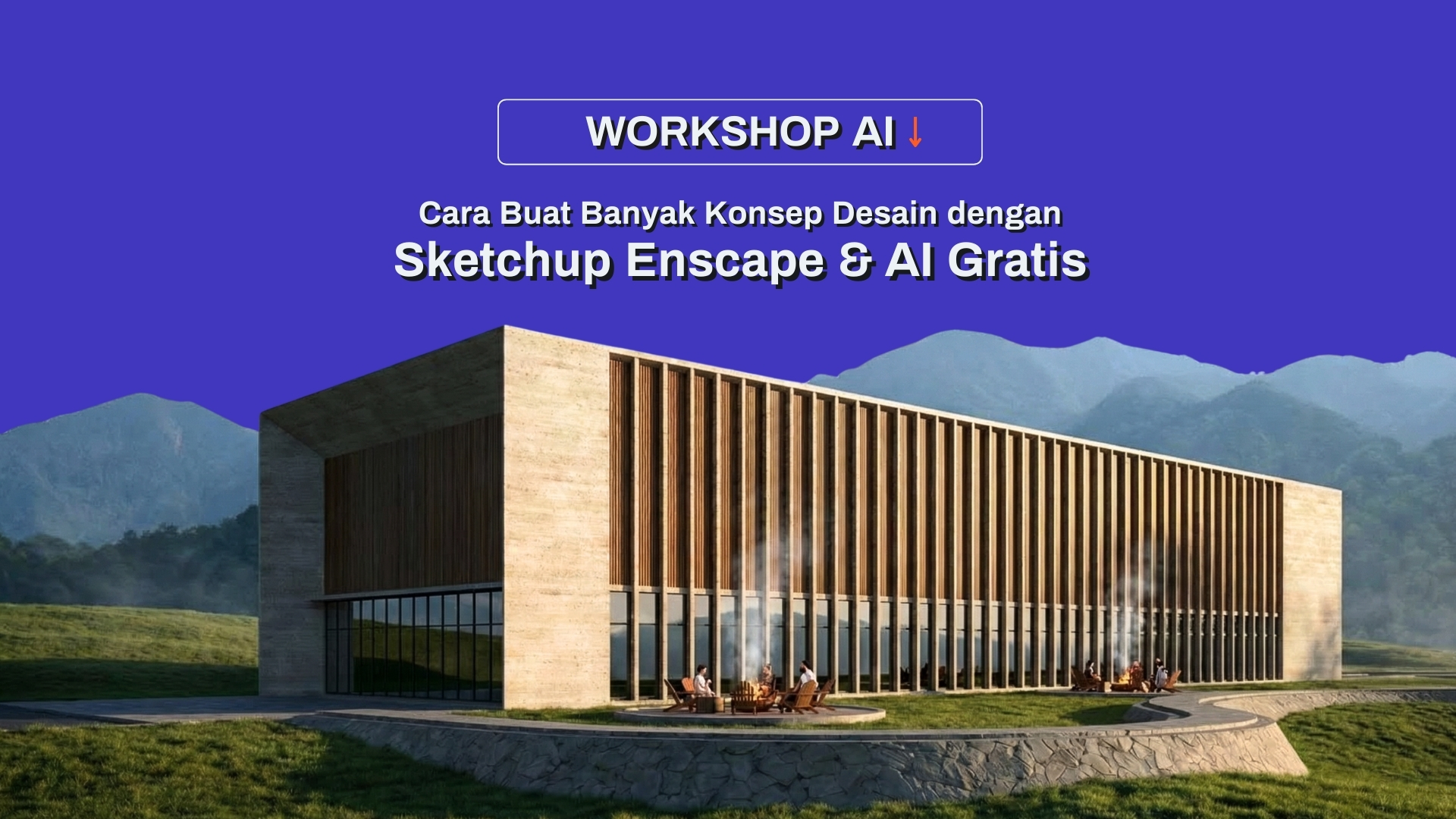 WORKSHOP AI ↓

Cara Buat Banyak Konsep Desain dengan
Sketchup Enscape & AI Gratis